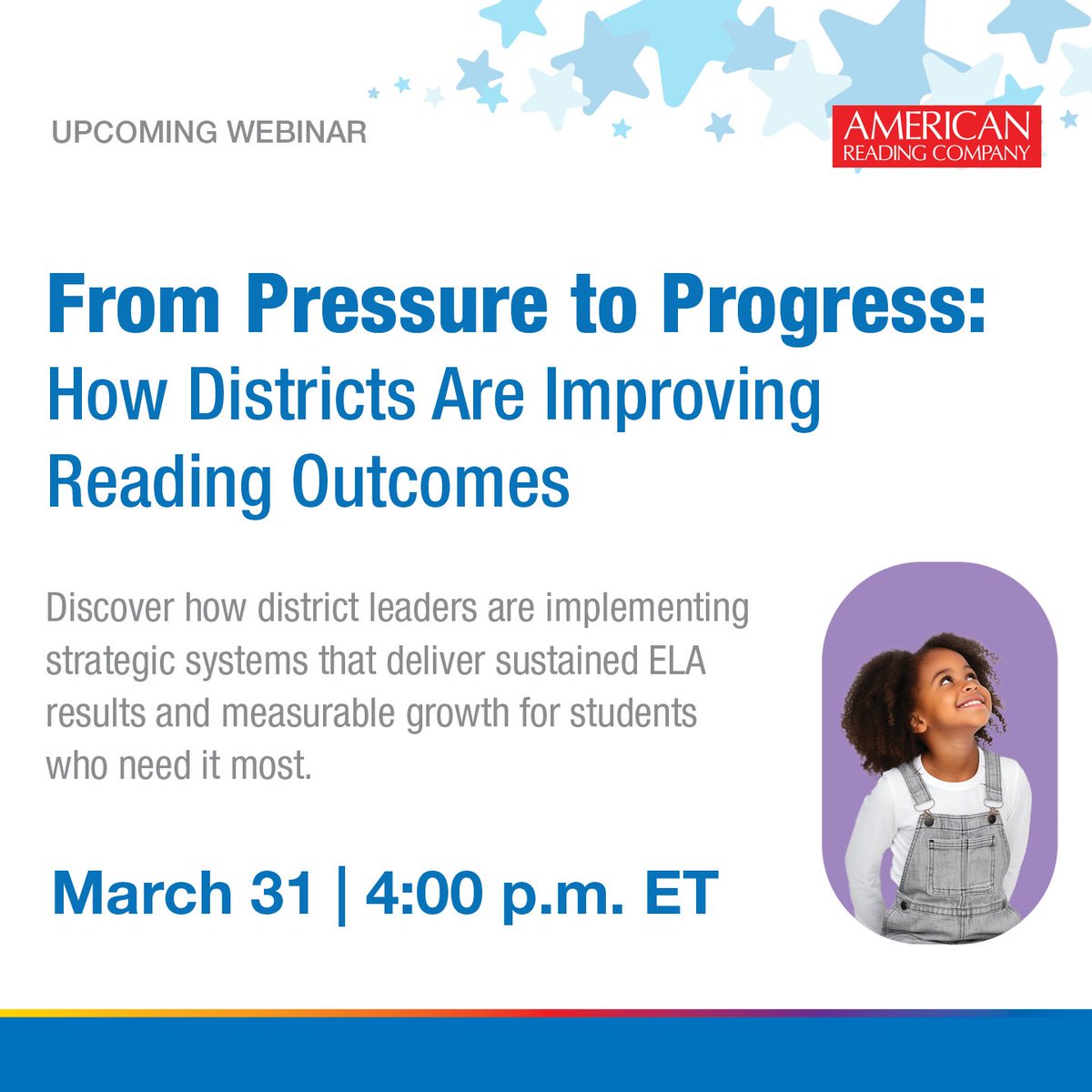 UPCOMING WEBINAR

AMERICAN READING COMPANY

From Pressure to Progress: How Districts Are Improving Reading Outcomes

Discover how district leaders are implementing strategic systems that deliver sustained ELA results and measurable growth for students who need it most.

March 31 | 4:00 p.m. ET